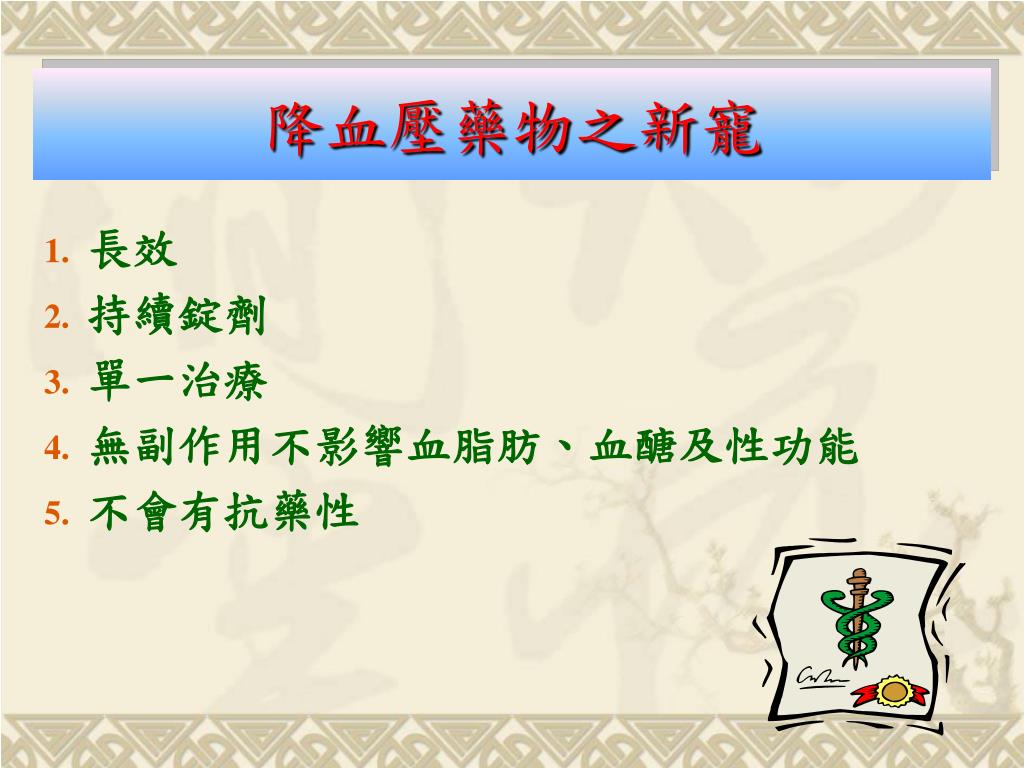 降血壓藥物之新寵

1. 長效
2. 持續錠劑
3. 單一治療
4. 無副作用不影響血脂肪、血醣及性功能
5. 不會有抗藥性